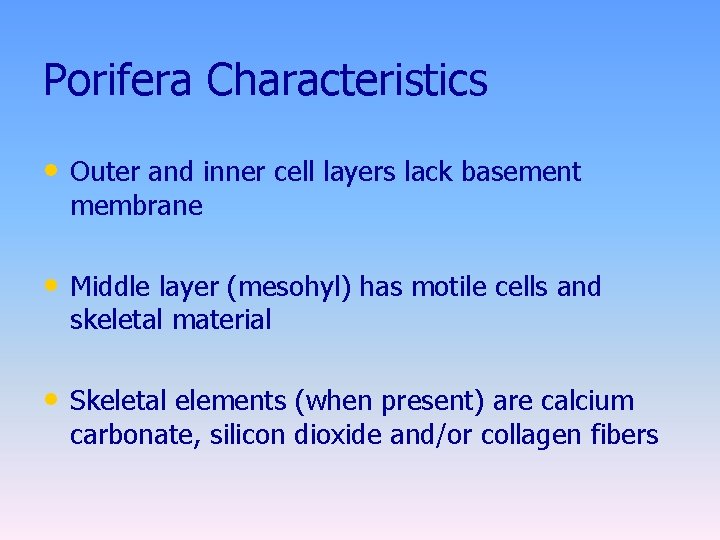 Porifera Characteristics

• Outer and inner cell layers lack basement membrane

• Middle layer (mesohyl) has motile cells and skeletal material

• Skeletal elements (when present) are calcium carbonate, silicon dioxide and/or collagen fibers